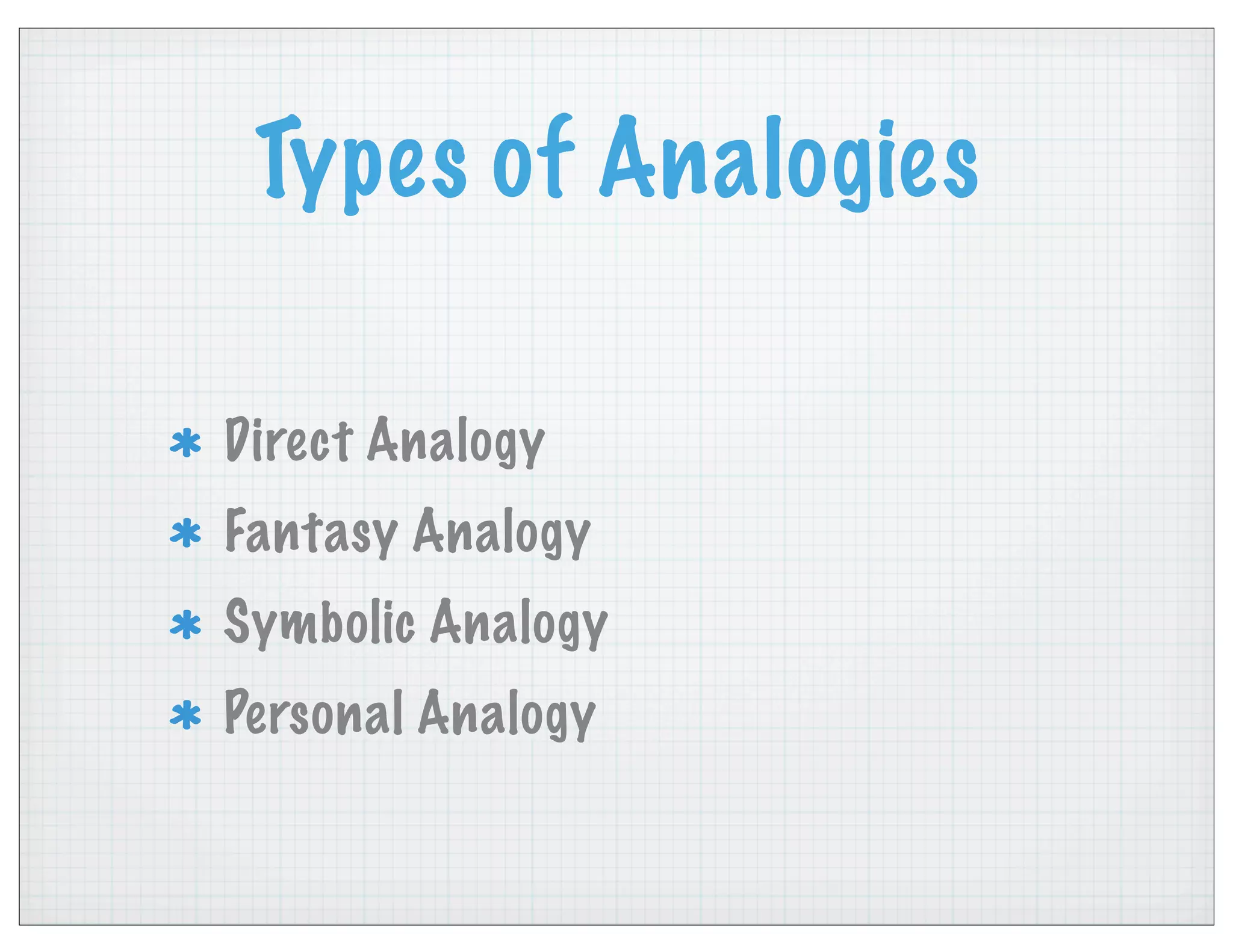 Types of Analogies

* Direct Analogy
* Fantasy Analogy
* Symbolic Analogy
* Personal Analogy